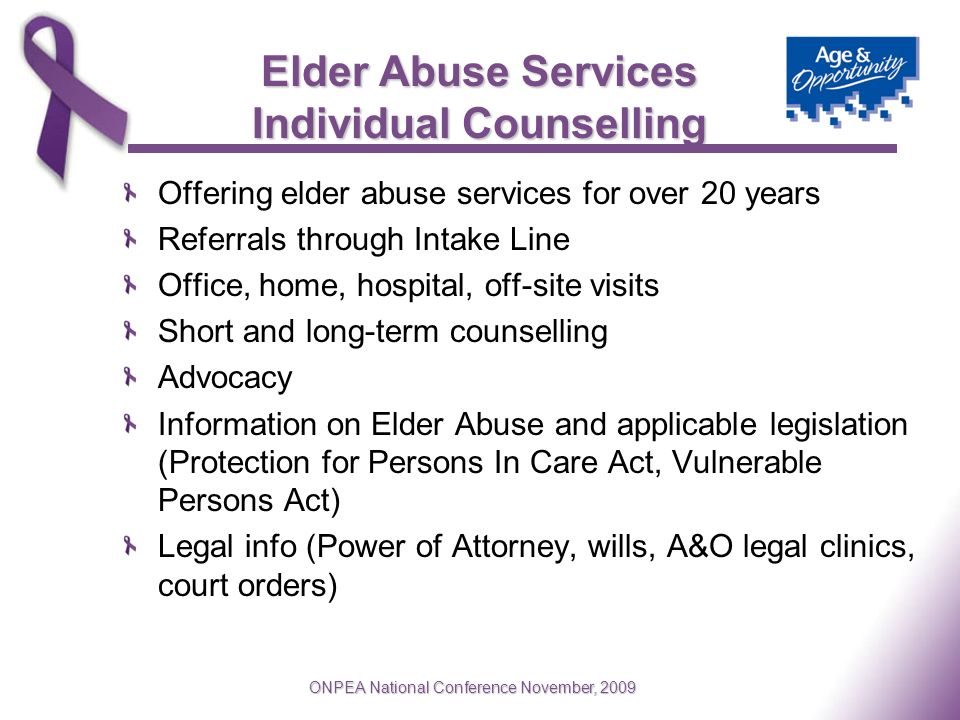 Elder Abuse Services
Individual Counselling

Age & Opportunity

Offering elder abuse services for over 20 years

Referrals through Intake Line

Office, home, hospital, off-site visits

Short and long-term counselling

Advocacy

Information on Elder Abuse and applicable legislation (Protection for Persons In Care Act, Vulnerable Persons Act)

Legal info (Power of Attorney, wills, A&O legal clinics, court orders)

ONPEA National Conference November, 2009